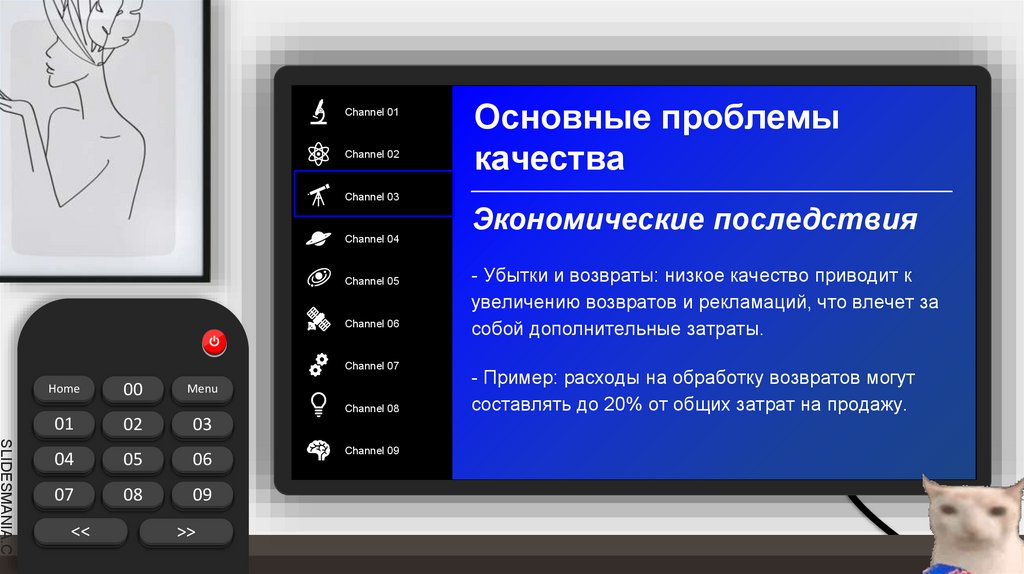 Channel 01
Channel 02
Channel 03
Channel 04
Channel 05
Channel 06
Channel 07
Channel 08
Channel 09

Основные проблемы качества

Экономические последствия

- Убытки и возвраты: низкое качество приводит к увеличению возвратов и рекламаций, что влечет за собой дополнительные затраты.

- Пример: расходы на обработку возвратов могут составлять до 20% от общих затрат на продажу.

Home
00
Menu
01
02
03
04
05
06
07
08
09
<<
>>

SLIDESMANIA.C